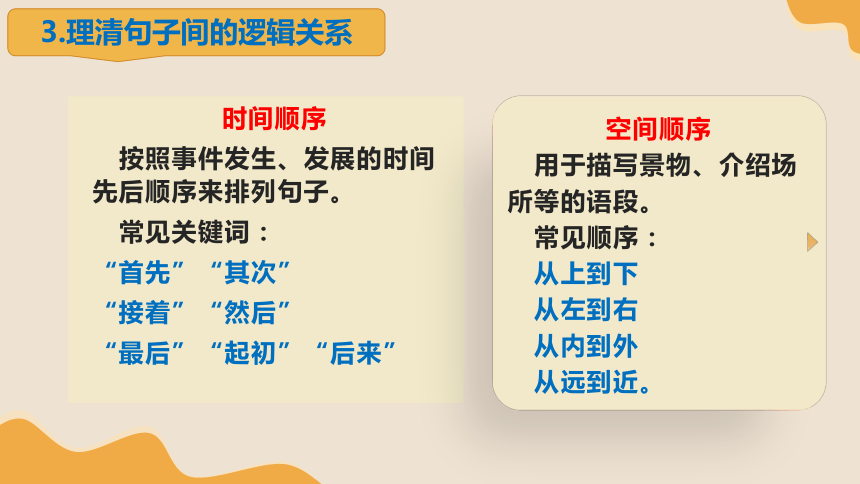 3.理清句子间的逻辑关系

时间顺序

按照事件发生、发展的时间先后顺序来排列句子。

常见关键词：

“首先” “其次”

“接着” “然后”

“最后” “起初” “后来”

空间顺序

用于描写景物、介绍场所等的语段。

常见顺序：

从上到下

从左到右

从内到外

从远到近。